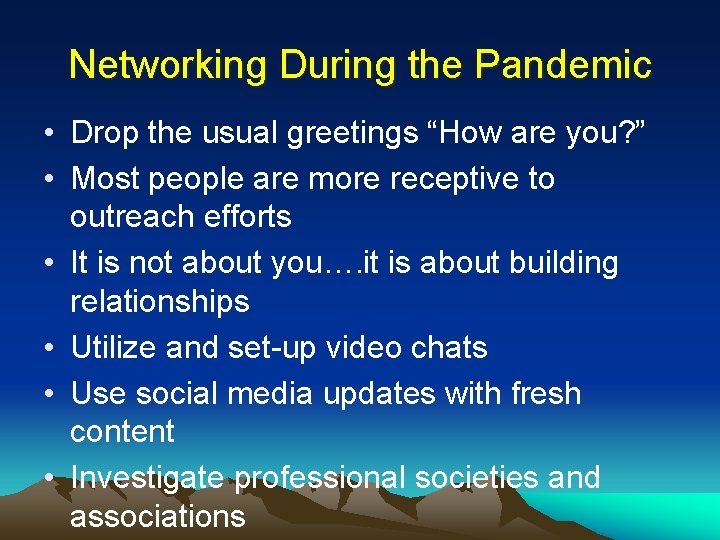 Networking During the Pandemic

• Drop the usual greetings “How are you?”
• Most people are more receptive to outreach efforts
• It is not about you….it is about building relationships
• Utilize and set-up video chats
• Use social media updates with fresh content
• Investigate professional societies and associations